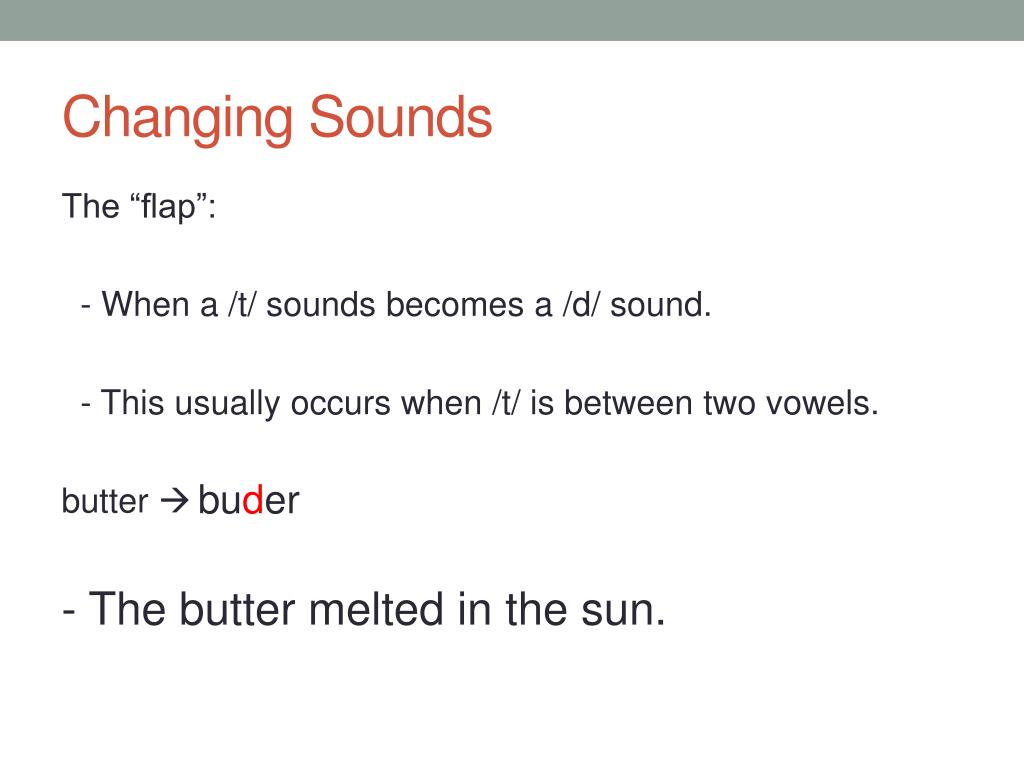 Changing Sounds

The “flap”:

- When a /t/ sounds becomes a /d/ sound.

- This usually occurs when /t/ is between two vowels.

butter → buder

- The butter melted in the sun.